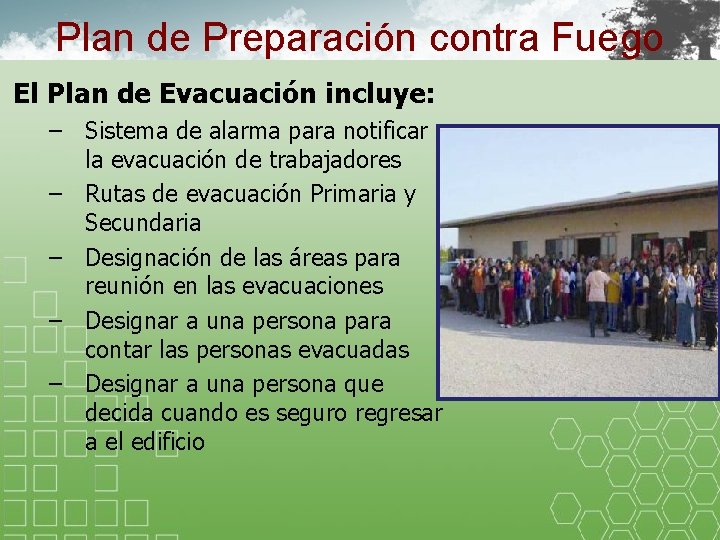 Plan de Preparación contra Fuego

El Plan de Evacuación incluye:

– Sistema de alarma para notificar la evacuación de trabajadores
– Rutas de evacuación Primaria y Secundaria
– Designación de las áreas para reunión en las evacuaciones
– Designar a una persona para contar las personas evacuadas
– Designar a una persona que decida cuando es seguro regresar a el edificio